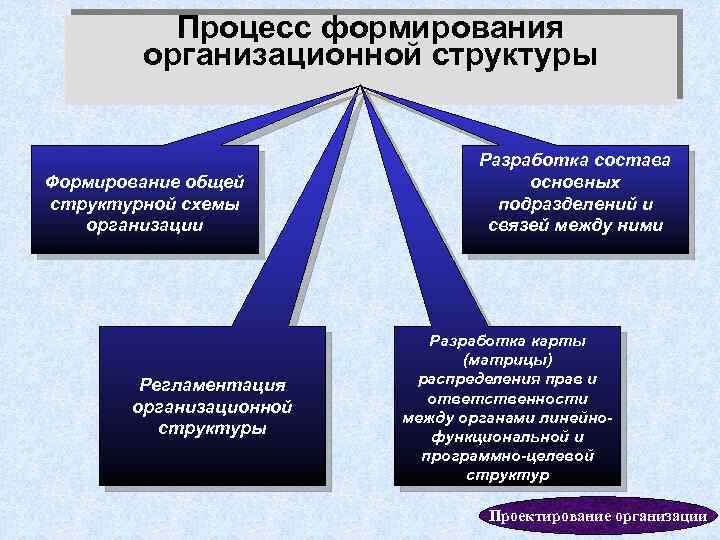 Процесс формирования организационной структуры

Формирование общей структурной схемы организации

Разработка состава основных подразделений и связей между ними

Регламентация организационной структуры

Разработка карты (матрицы) распределения прав и ответственности между органами линейно-функциональной и программно-целевой структур

Проектирование организации